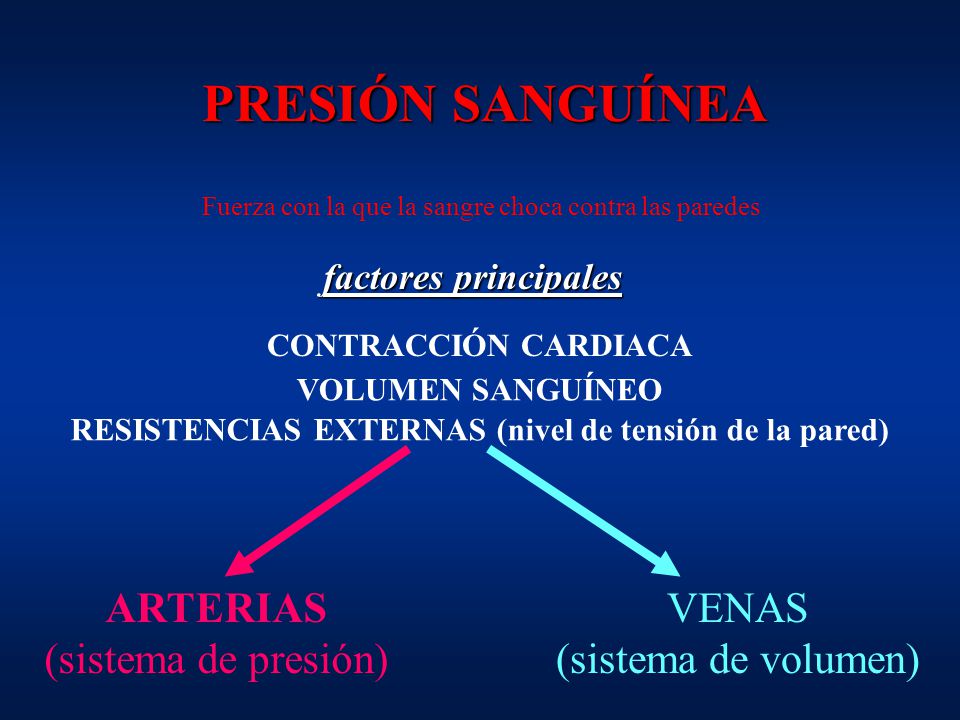 PRESIÓN SANGUÍNEA

Fuerza con la que la sangre choca contra las paredes

factores principales

CONTRACCIÓN CARDIACA
VOLUMEN SANGUÍNEO
RESISTENCIAS EXTERNAS (nivel de tensión de la pared)

ARTERIAS
(sistema de presión)

VENAS
(sistema de volumen)